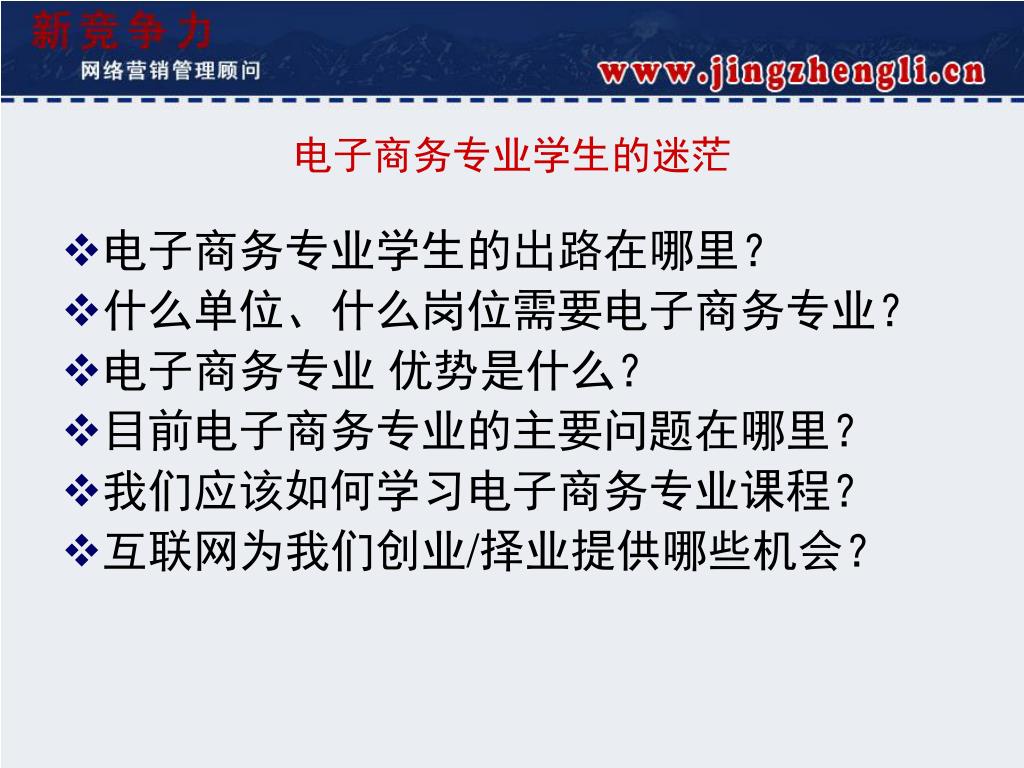 新竞争力
网络营销管理顾问
www.jingzhengli.cn

电子商务专业学生的迷茫

❖电子商务专业学生的出路在哪里？
❖什么单位、什么岗位需要电子商务专业？
❖电子商务专业 优势是什么？
❖目前电子商务专业的主要问题在哪里？
❖我们应该如何学习电子商务专业课程？
❖互联网为我们创业/择业提供哪些机会？